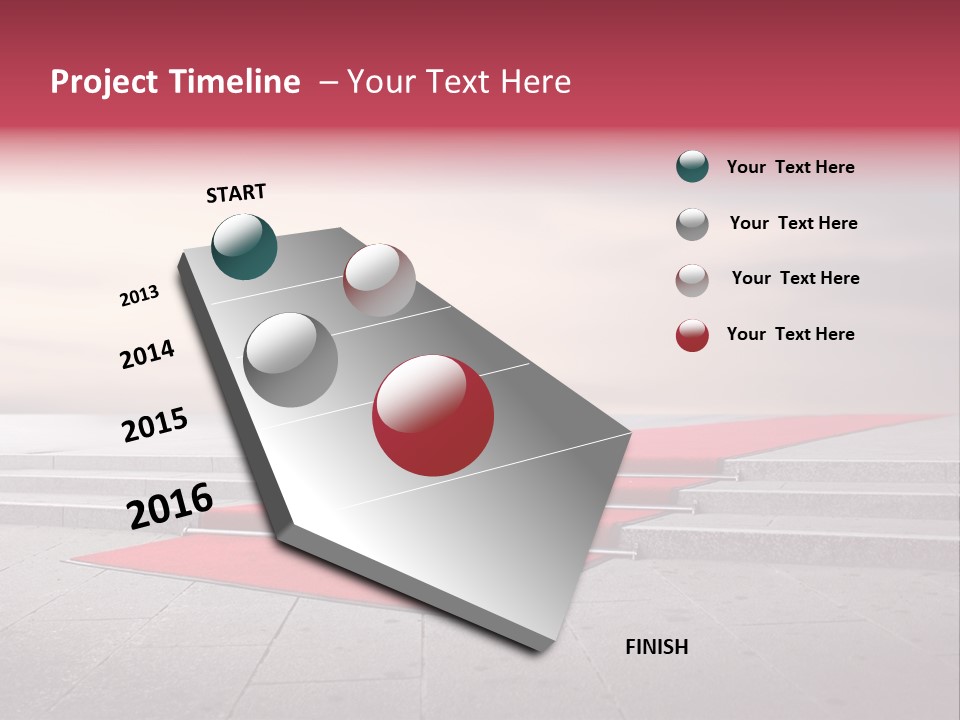 Project Timeline – Your Text Here

START

2013

2014

2015

2016

FINISH

Your Text Here

Your Text Here

Your Text Here

Your Text Here